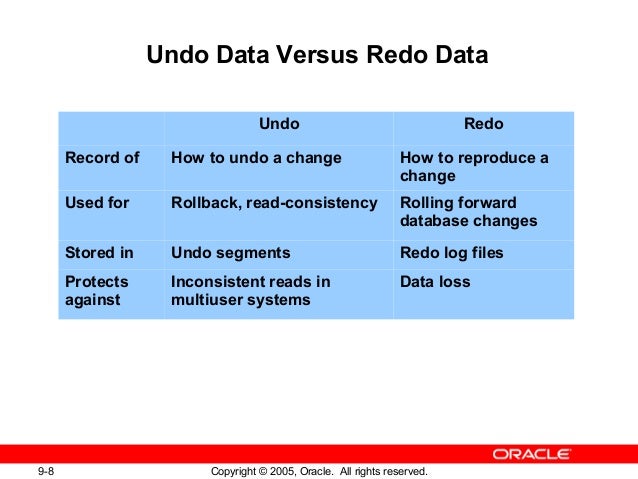 Undo Data Versus Redo Data

| | Undo | Redo |
|---|---|---|
| Record of | How to undo a change | How to reproduce a change |
| Used for | Rollback, read-consistency | Rolling forward database changes |
| Stored in | Undo segments | Redo log files |
| Protects against | Inconsistent reads in multiuser systems | Data loss |

ORACLE

9-8

Copyright © 2005, Oracle. All rights reserved.